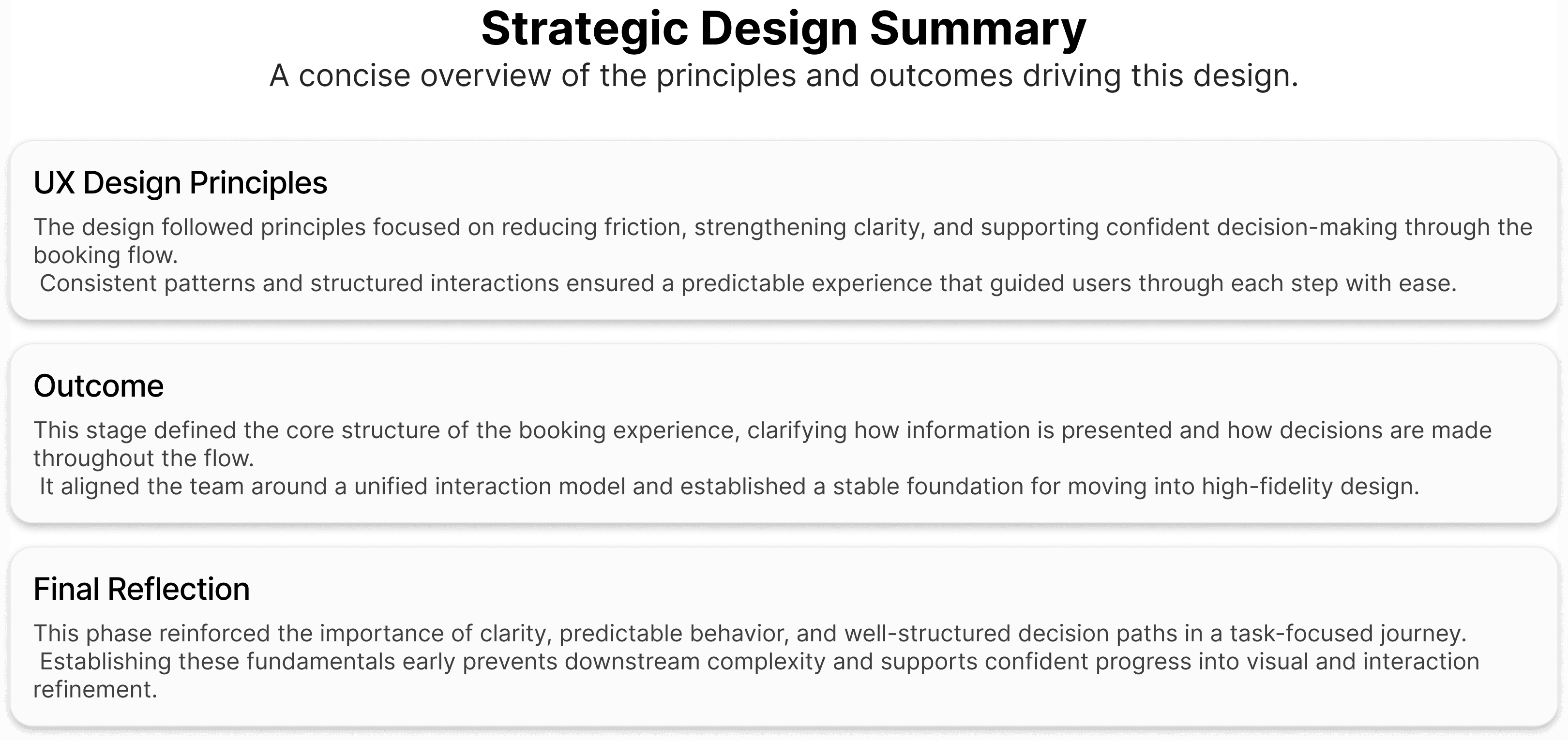 Strategic Design Summary

A concise overview of the principles and outcomes driving this design.

UX Design Principles

The design followed principles focused on reducing friction, strengthening clarity, and supporting confident decision-making through the booking flow.
Consistent patterns and structured interactions ensured a predictable experience that guided users through each step with ease.

Outcome

This stage defined the core structure of the booking experience, clarifying how information is presented and how decisions are made throughout the flow.
It aligned the team around a unified interaction model and established a stable foundation for moving into high-fidelity design.

Final Reflection

This phase reinforced the importance of clarity, predictable behavior, and well-structured decision paths in a task-focused journey.
Establishing these fundamentals early prevents downstream complexity and supports confident progress into visual and interaction refinement.